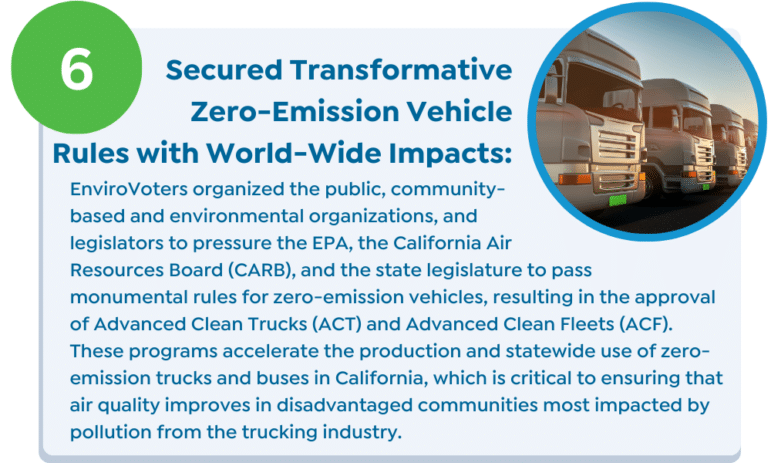 6

Secured Transformative Zero-Emission Vehicle Rules with World-Wide Impacts:

EnviroVoters organized the public, community-based and environmental organizations, and legislators to pressure the EPA, the California Air Resources Board (CARB), and the state legislature to pass monumental rules for zero-emission vehicles, resulting in the approval of Advanced Clean Trucks (ACT) and Advanced Clean Fleets (ACF). These programs accelerate the production and statewide use of zero-emission trucks and buses in California, which is critical to ensuring that air quality improves in disadvantaged communities most impacted by pollution from the trucking industry.